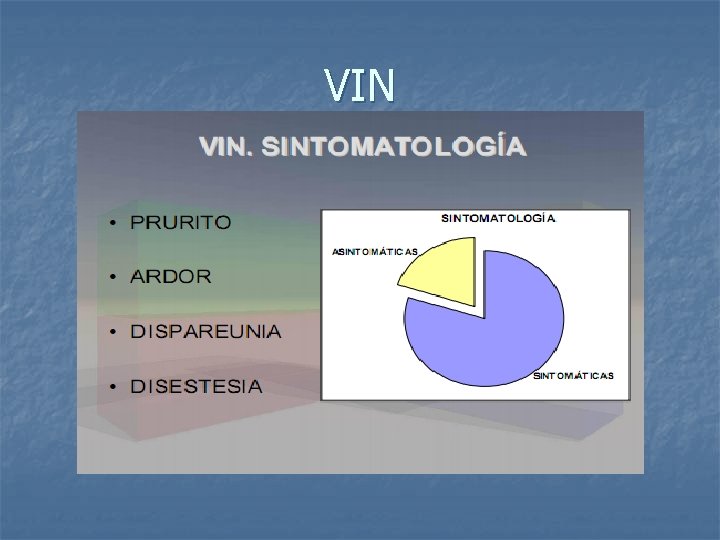 VIN

VIN. SINTOMATOLOGÍA

• PRURITO

• ARDOR

• DISPAREUNIA

• DISESTESIA

SINTOMATOLOGÍA

ASINTOMÁTICAS

SINTOMÁTICAS